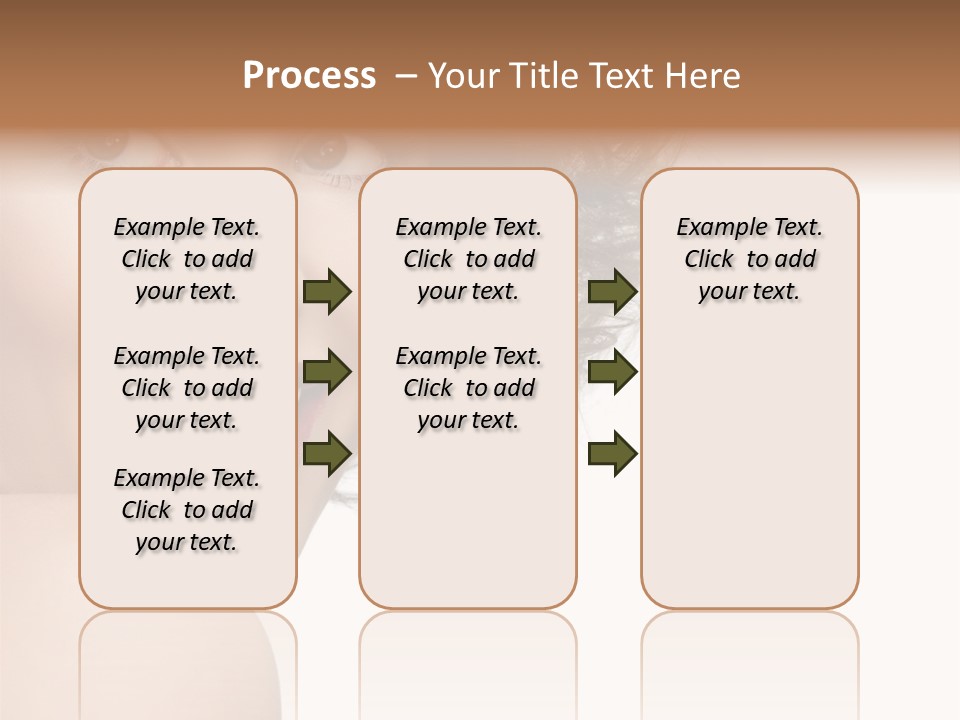 Process – Your Title Text Here

Example Text. Click to add your text.

Example Text. Click to add your text.

Example Text. Click to add your text.

Example Text. Click to add your text.

Example Text. Click to add your text.

Example Text. Click to add your text.